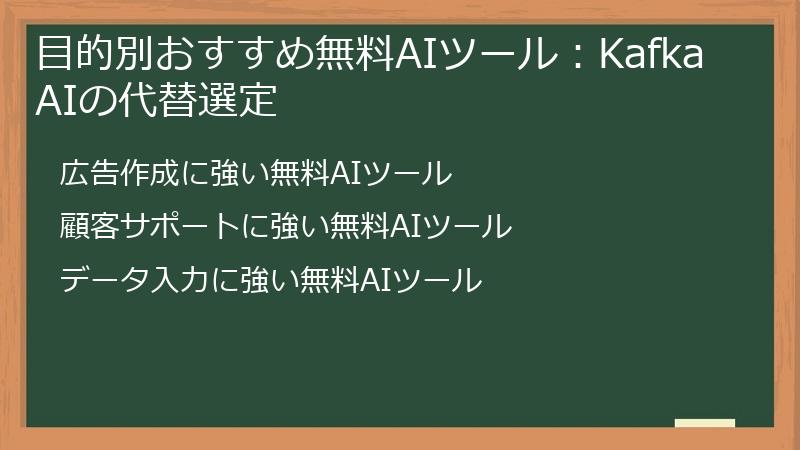 目的別おすすめ無料AIツール：Kafka AIの代替選定

広告作成に強い無料AIツール

顧客サポートに強い無料AIツール

データ入力に強い無料AIツール